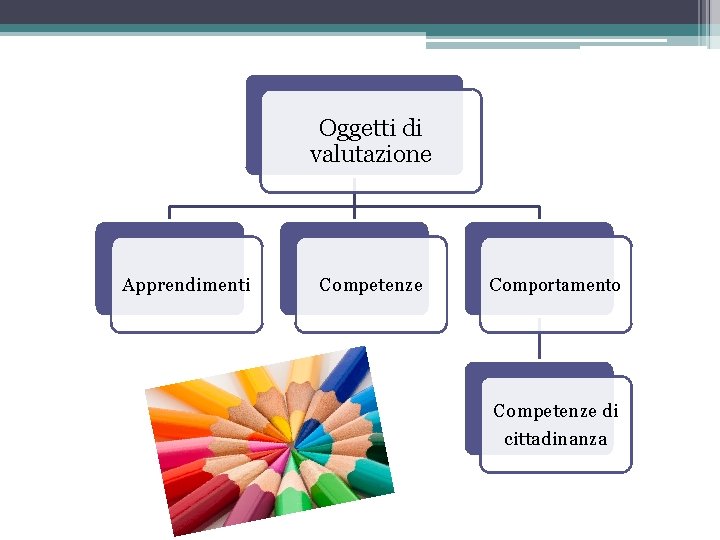 Oggetti di valutazione

Apprendimenti

Competenze

Comportamento

Competenze di cittadinanza